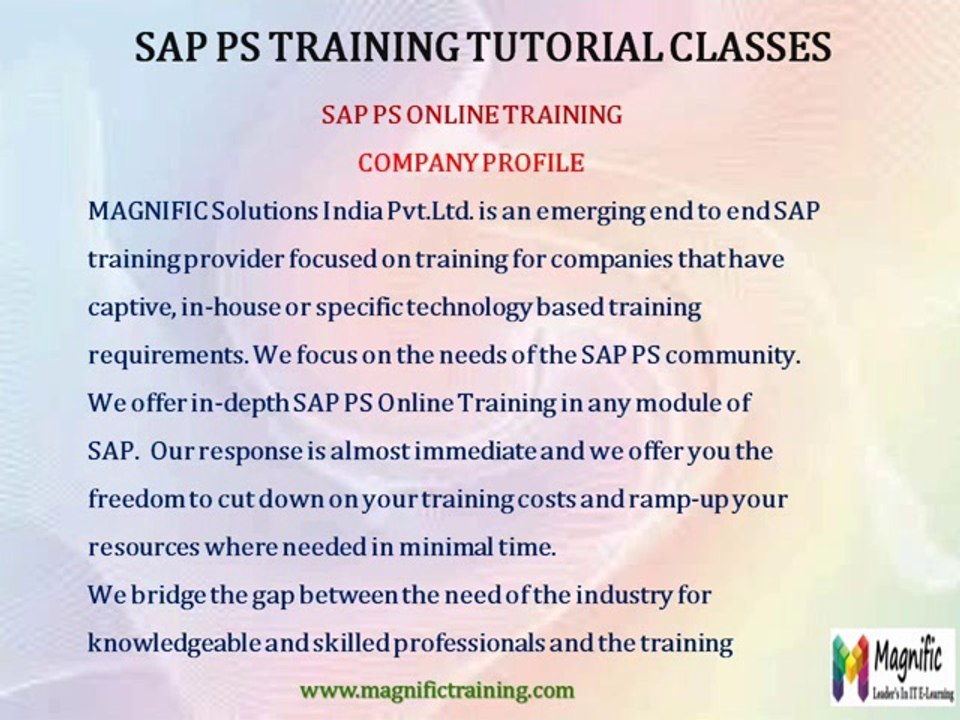 SAP PS TRAINING TUTORIAL CLASSES

SAP PS ONLINE TRAINING

COMPANY PROFILE

MAGNIFIC Solutions India Pvt.Ltd. is an emerging end to end SAP training provider focused on training for companies that have captive, in-house or specific technology based training requirements. We focus on the needs of the SAP PS community. We offer in-depth SAP PS Online Training in any module of SAP. Our response is almost immediate and we offer you the freedom to cut down on your training costs and ramp-up your resources where needed in minimal time.

We bridge the gap between the need of the industry for knowledgeable and skilled professionals and the training

www.magnifictraining.com

Magnific
Leader's In IT E-Learning